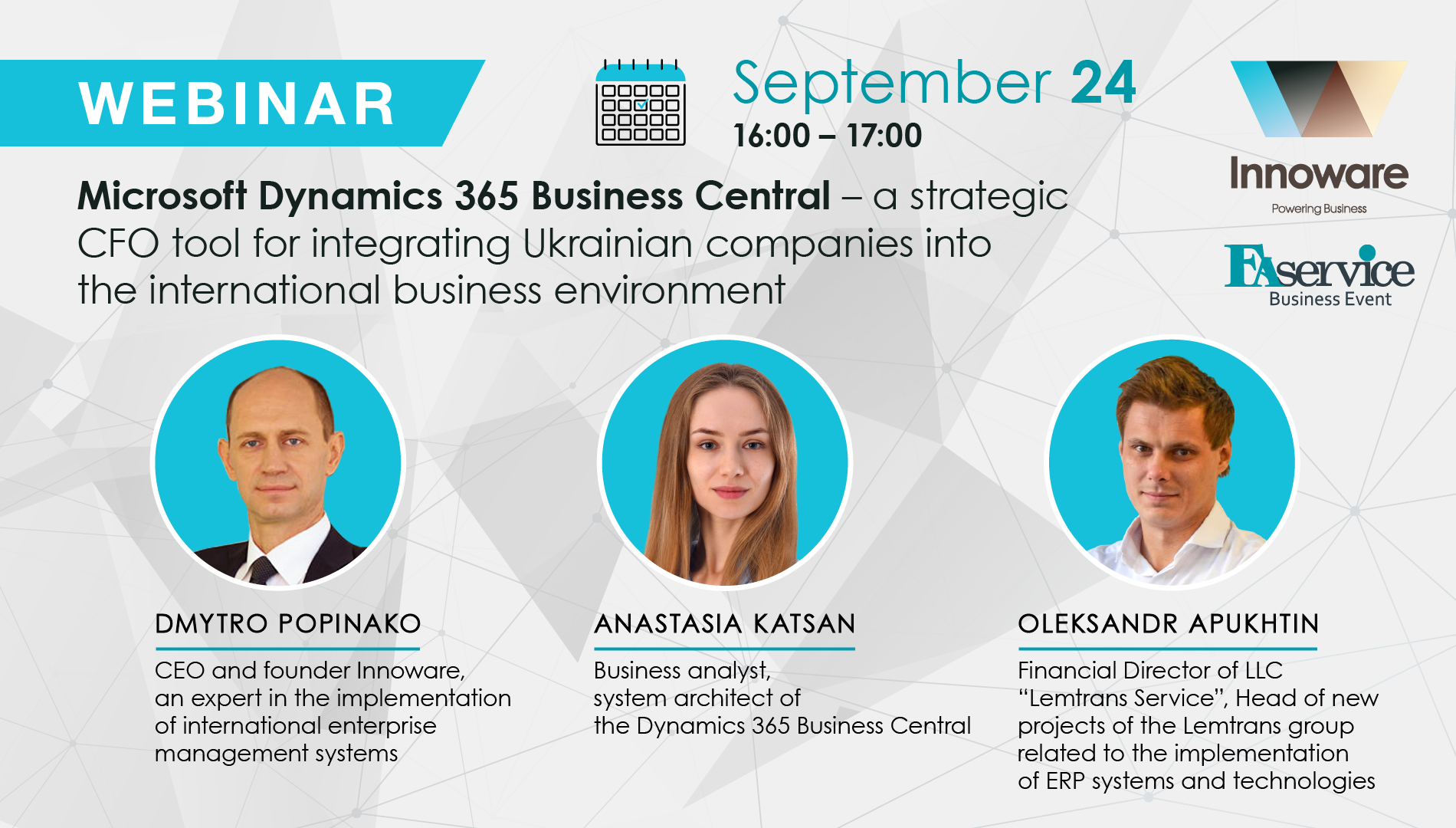 WEBINAR

September 24
16:00 – 17:00

Innoware
Powering Business

FAservice
Business Event

Microsoft Dynamics 365 Business Central – a strategic CFO tool for integrating Ukrainian companies into the international business environment

DMYTRO POPINAKO
CEO and founder Innoware, an expert in the implementation of international enterprise management systems

ANASTASIA KATSAN
Business analyst, system architect of the Dynamics 365 Business Central

OLEKSANDR APUKHTIN
Financial Director of LLC "Lemtrans Service", Head of new projects of the Lemtrans group related to the implementation of ERP systems and technologies